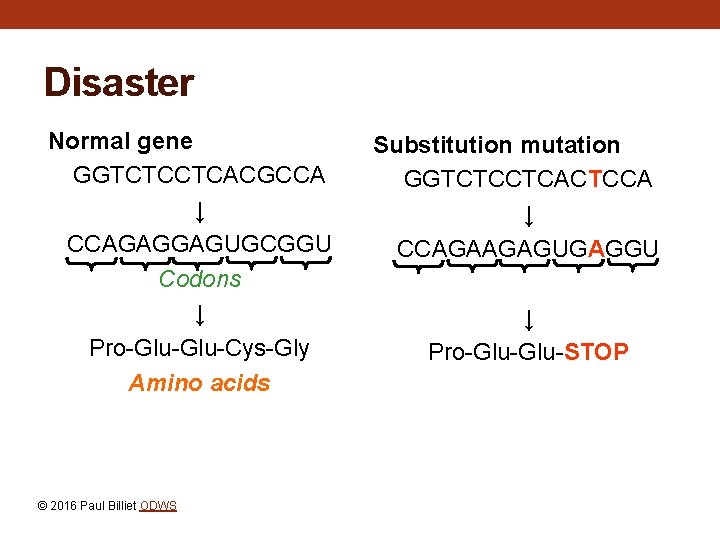 Disaster

Normal gene

GGTCTCCTCACGCCA

↓

CCAGAGGAGUGCGGU

Codons

↓

Pro-Glu-Glu-Cys-Gly

Amino acids

Substitution mutation

GGTCTCCTCACTCCA

↓

CCAGAAGAGUGAGGU

↓

Pro-Glu-Glu-STOP

© 2016 Paul Billiet ODWS